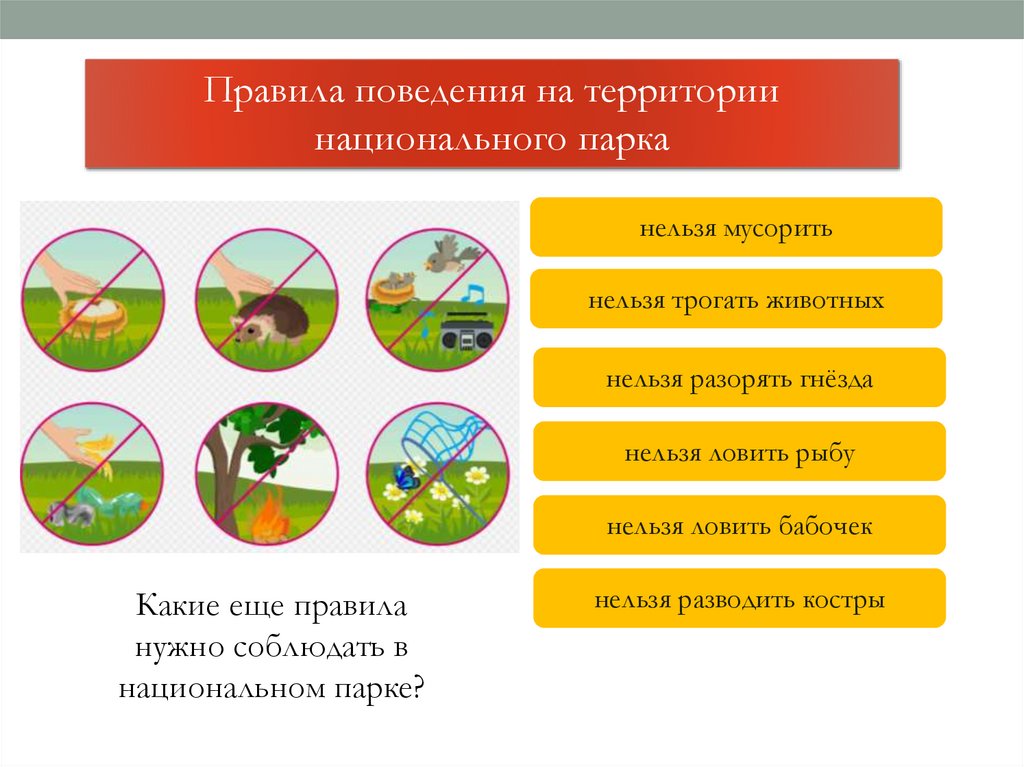 Правила поведения на территории национального парка

нельзя мусорить

нельзя трогать животных

нельзя разорять гнёзда

нельзя ловить рыбу

нельзя ловить бабочек

нельзя разводить костры

Какие еще правила нужно соблюдать в национальном парке?